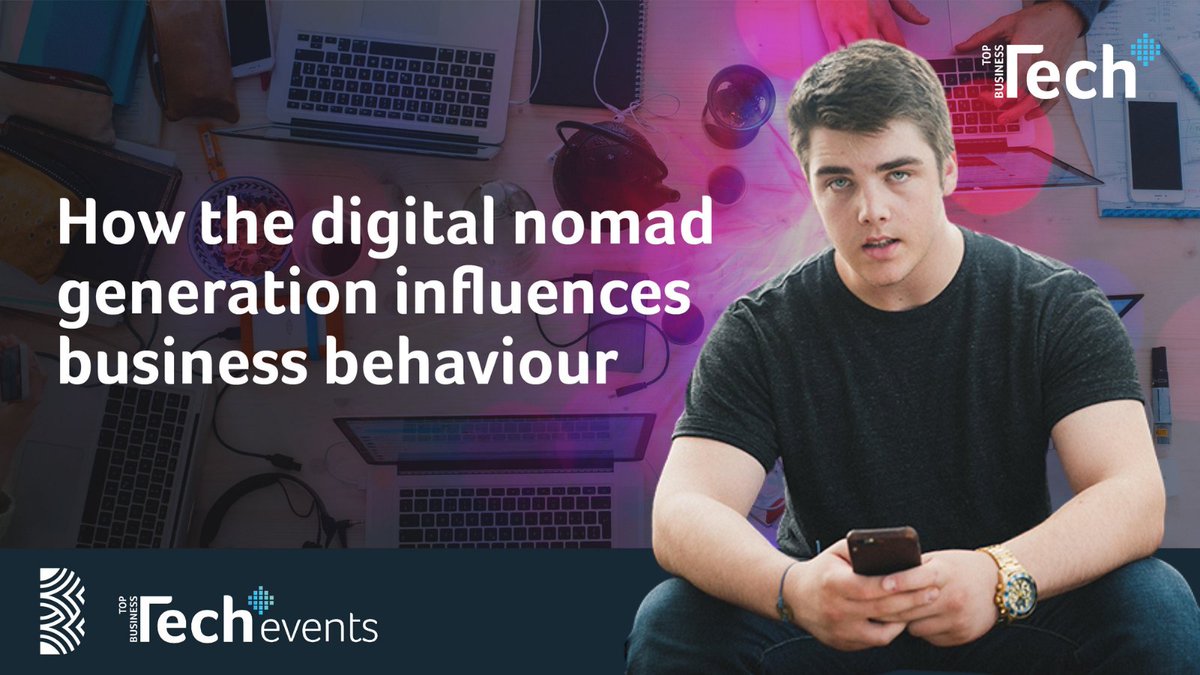 TOP BUSINESS Tech

How the digital nomad generation influences business behaviour

TOP BUSINESS Tech events